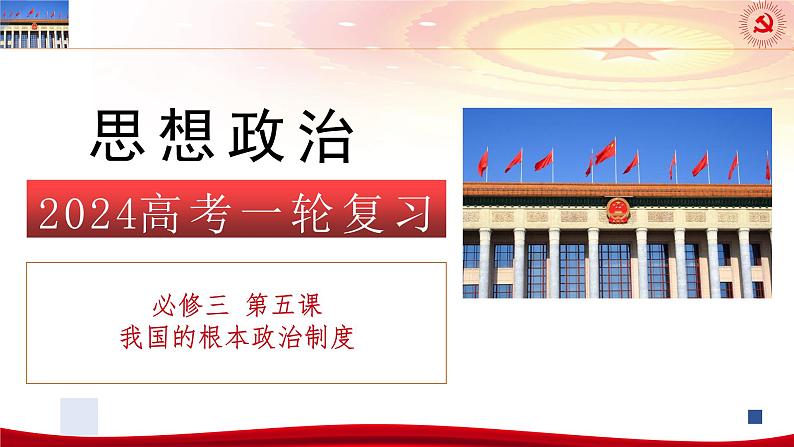 思想政治

2024高考一轮复习

必修三 第五课
我国的根本政治制度